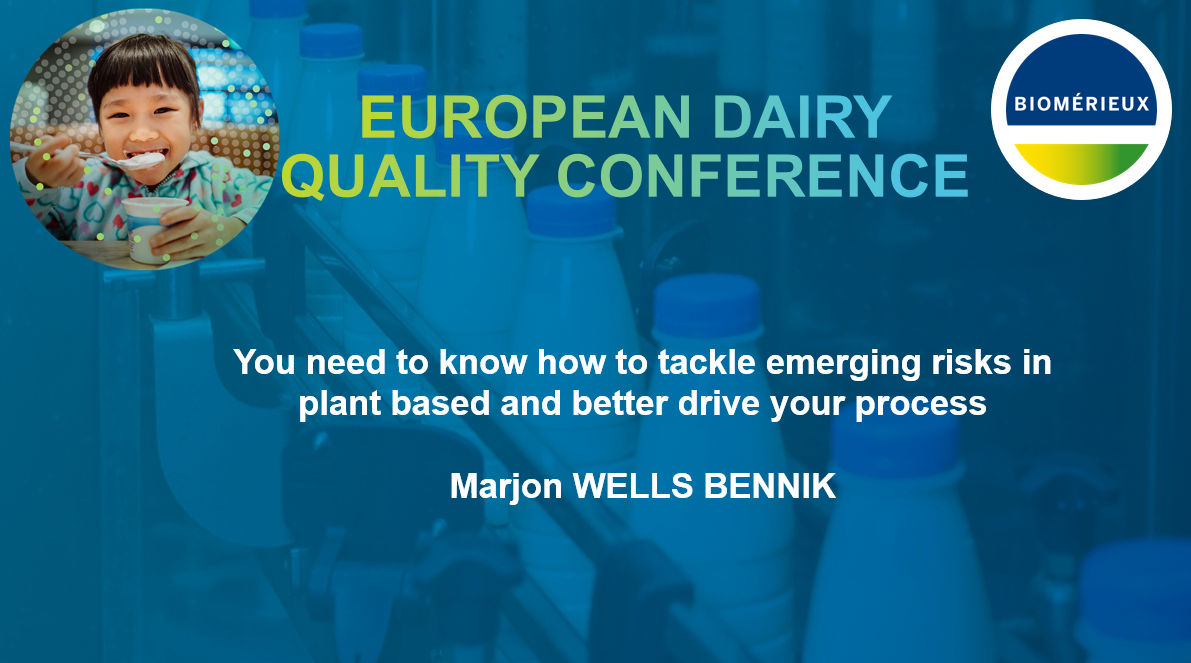 EUROPEAN DAIRY QUALITY CONFERENCE

BIOMÉRIEUX

You need to know how to tackle emerging risks in plant based and better drive your process

Marjon WELLS BENNIK